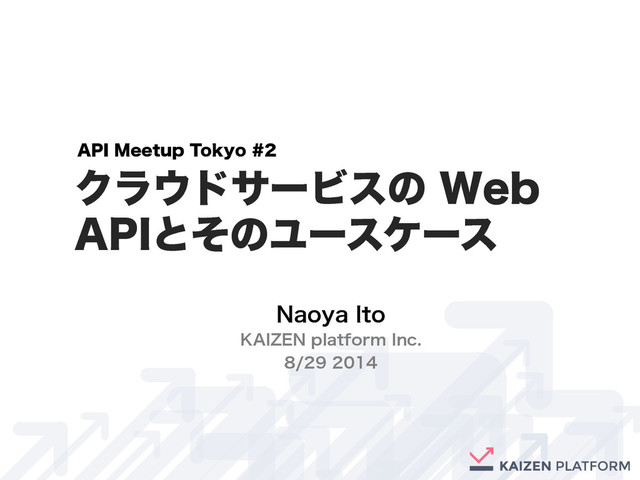 API Meetup Tokyo #2
クラウドサービスの Web APIとそのユースケース

Naoya Ito
KAIZEN platform Inc.
8/29 2014

KAIZEN PLATFORM